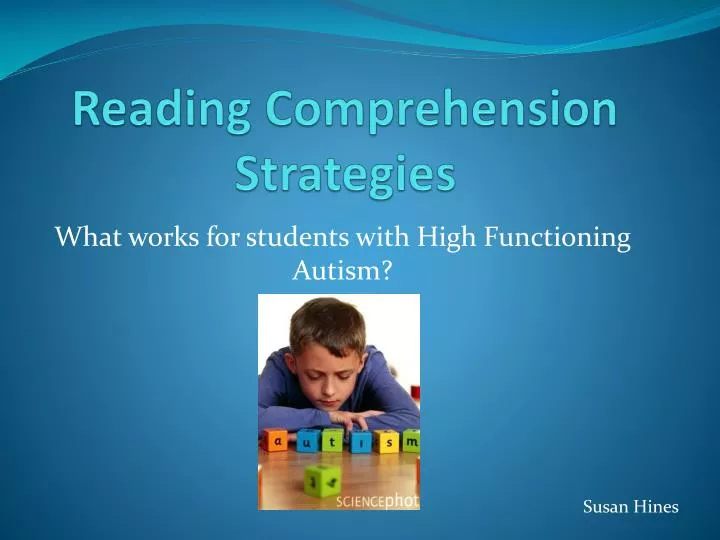 Reading Comprehension Strategies

What works for students with High Functioning Autism?

a u t i s m

SCIENCEphot

Susan Hines